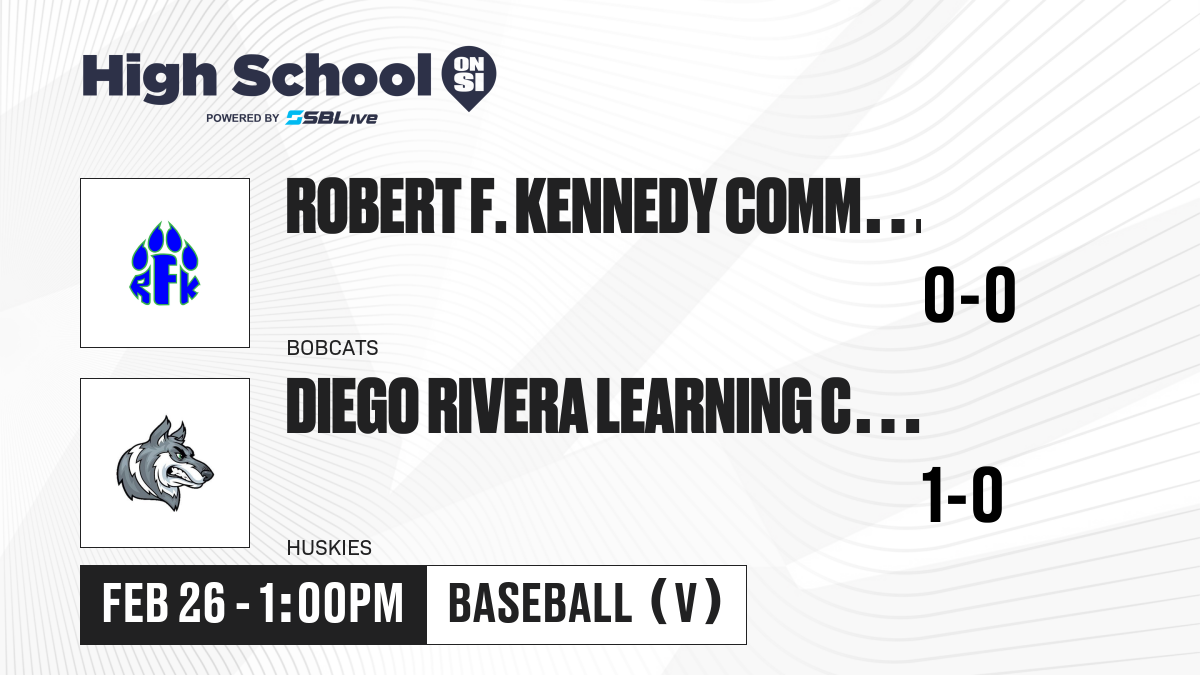 High School ON SI
POWERED BY SBLive

RFK

ROBERT F. KENNEDY COMM...

0-0

BOBCATS

DIEGO RIVERA LEARNING C...

1-0

HUSKIES

FEB 26 - 1:00PM

BASEBALL (V)